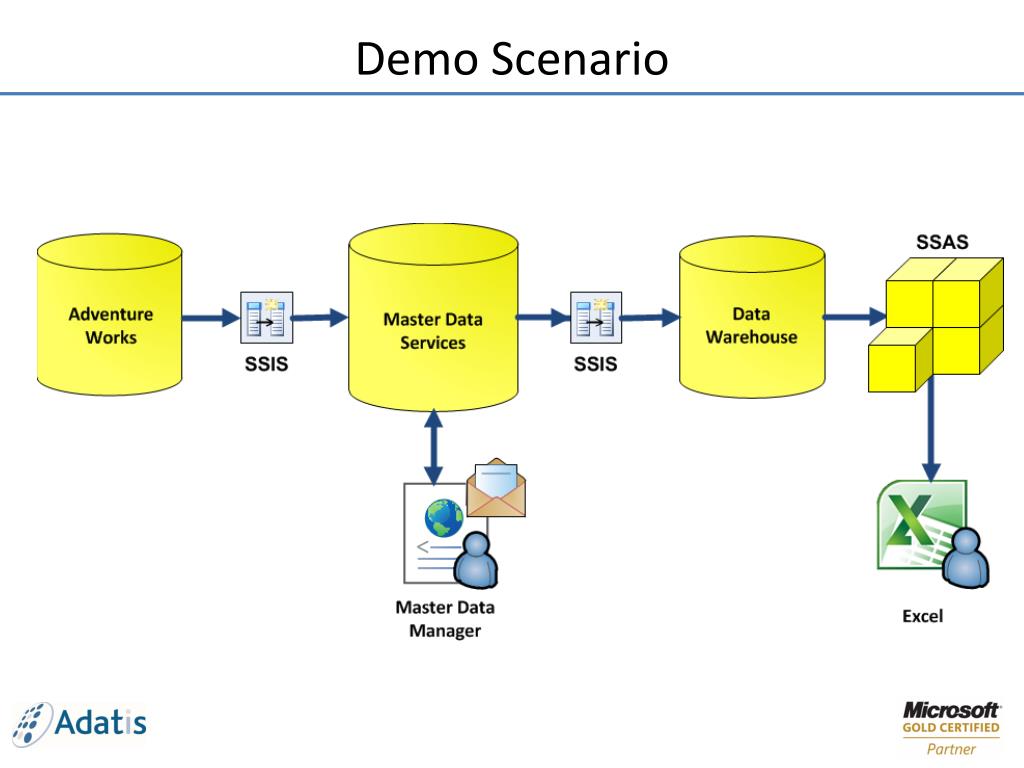 Demo Scenario

Adventure Works

SSIS

Master Data Services

SSIS

Data Warehouse

SSAS

Master Data Manager

Excel

Adatis

Microsoft
GOLD CERTIFIED
Partner